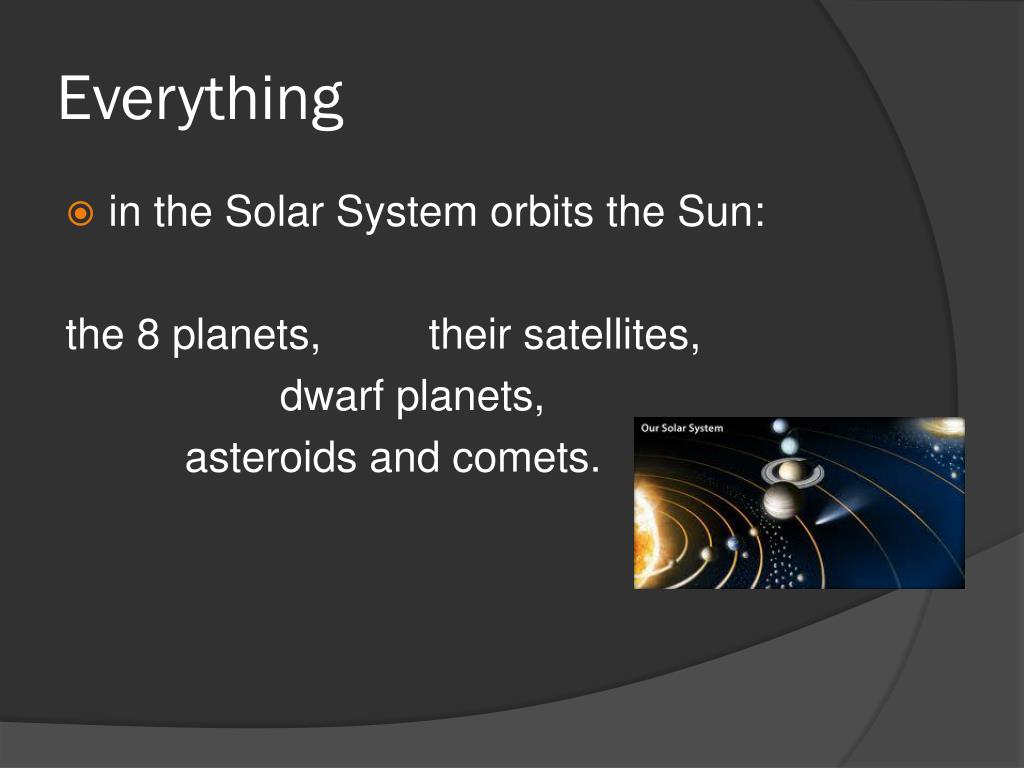 Everything

in the Solar System orbits the Sun:

the 8 planets, their satellites,
dwarf planets,
asteroids and comets.

Our Solar System